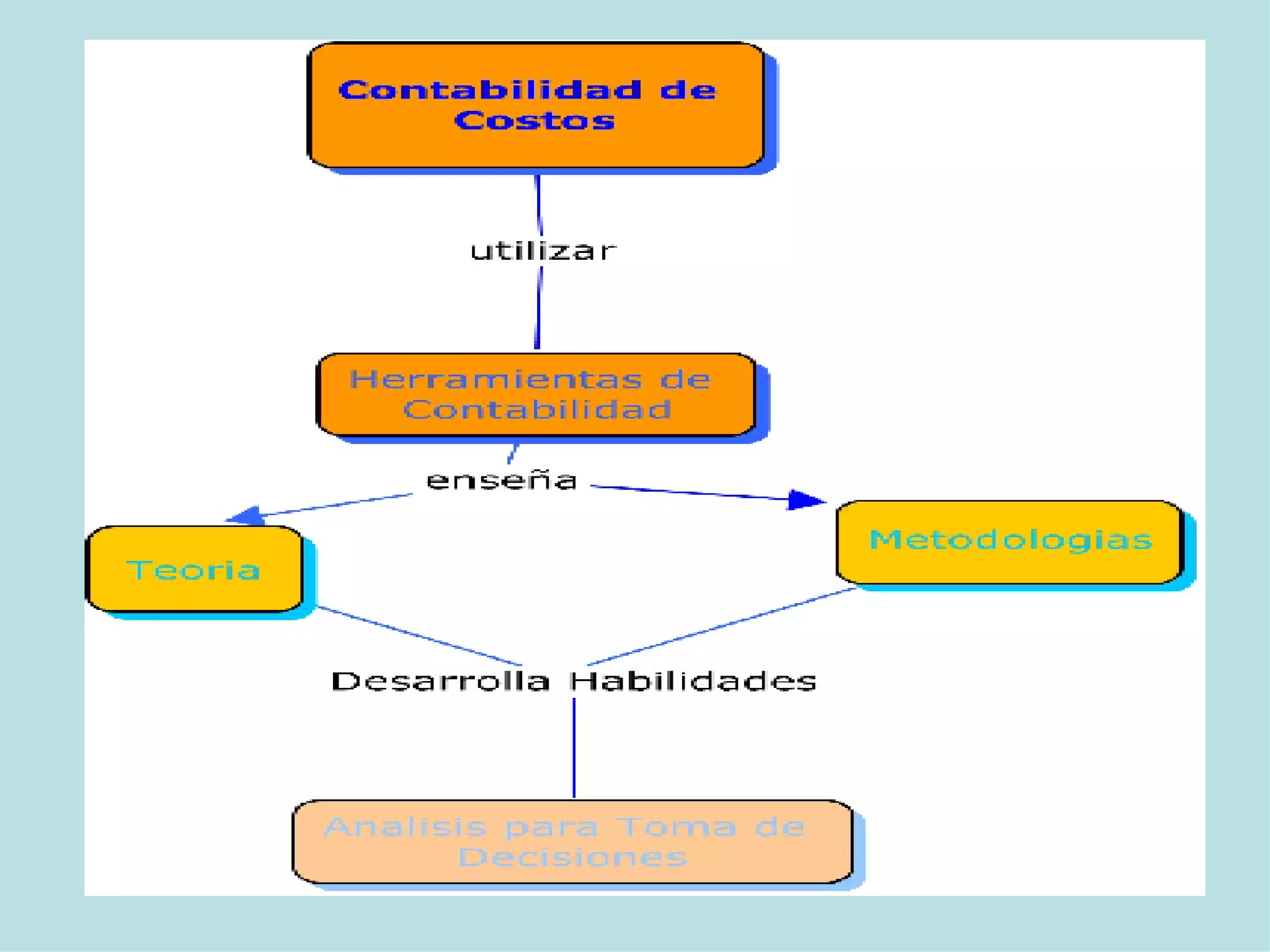 Contabilidad de Costos

utilizar

Herramientas de Contabilidad

enseña

Teoria

Metodologias

Desarrolla Habilidades

Analisis para Toma de Decisiones